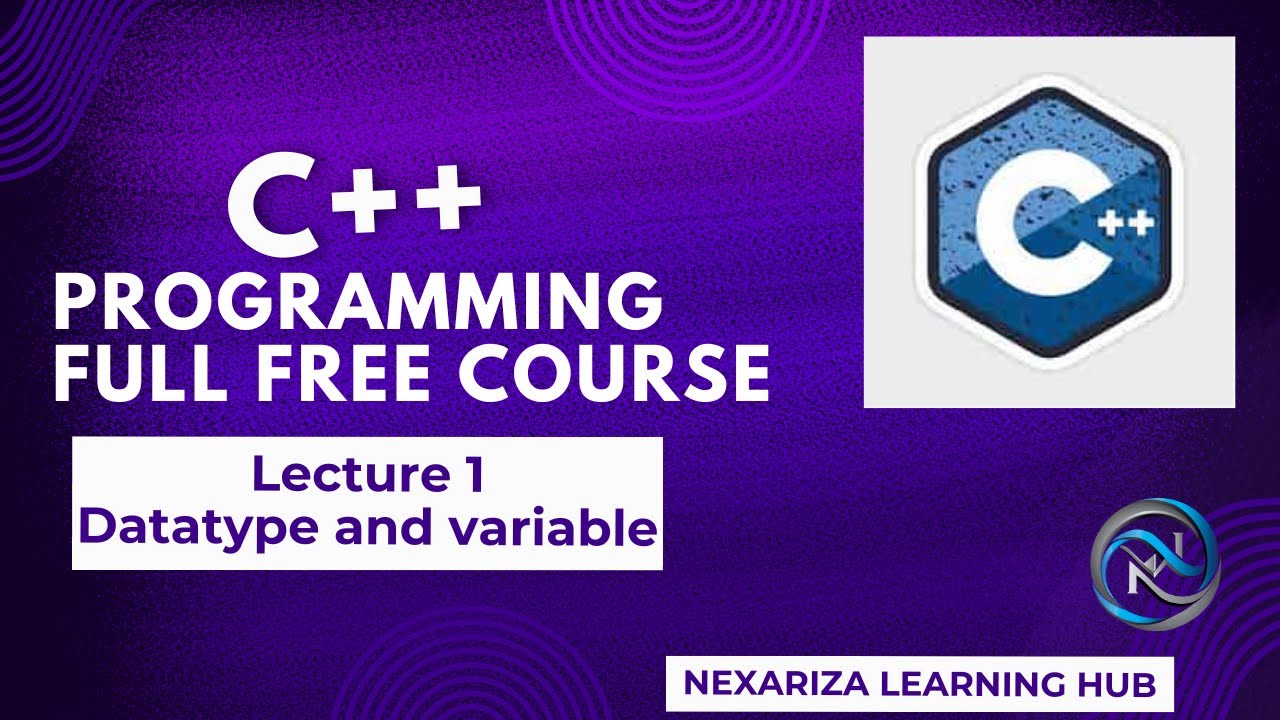 C++
PROGRAMMING
FULL FREE COURSE

Lecture 1
Datatype and variable

C++

N

NEXARIZA LEARNING HUB